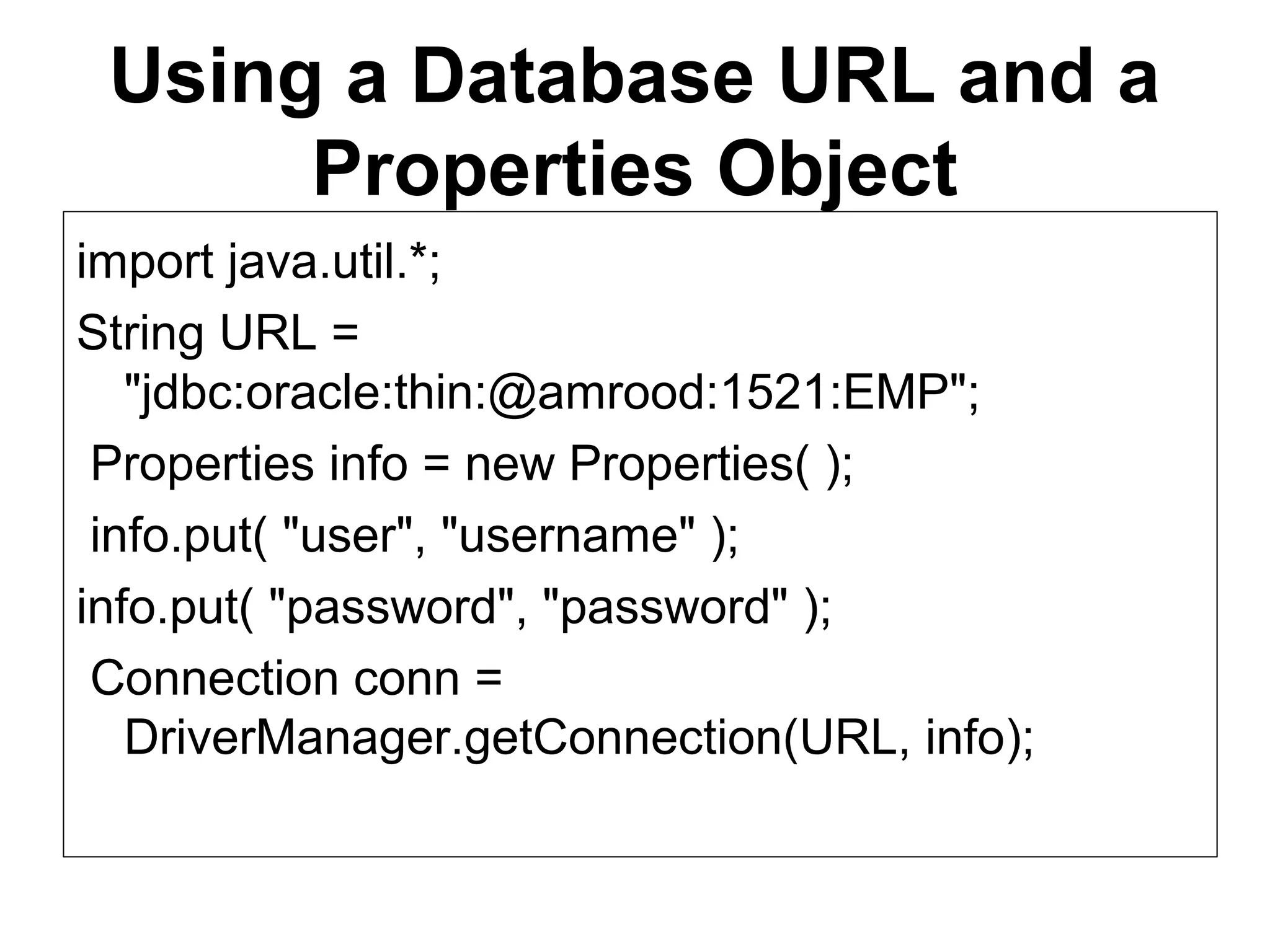 Using a Database URL and a Properties Object

import java.util.*;

String URL = "jdbc:oracle:thin:@amrood:1521:EMP";

Properties info = new Properties( );

info.put( "user", "username" );

info.put( "password", "password" );

Connection conn = DriverManager.getConnection(URL, info);